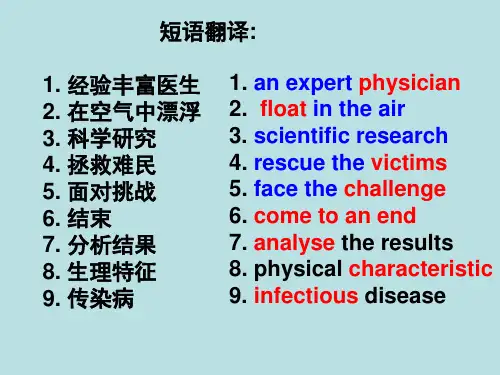 短语翻译:

1. 经验丰富医生
2. 在空气中漂浮
3. 科学研究
4. 拯救难民
5. 面对挑战
6. 结束
7. 分析结果
8. 生理特征
9. 传染病

1. an expert physician
2. float in the air
3. scientific research
4. rescue the victims
5. face the challenge
6. come to an end
7. analyse the results
8. physical characteristic
9. infectious disease